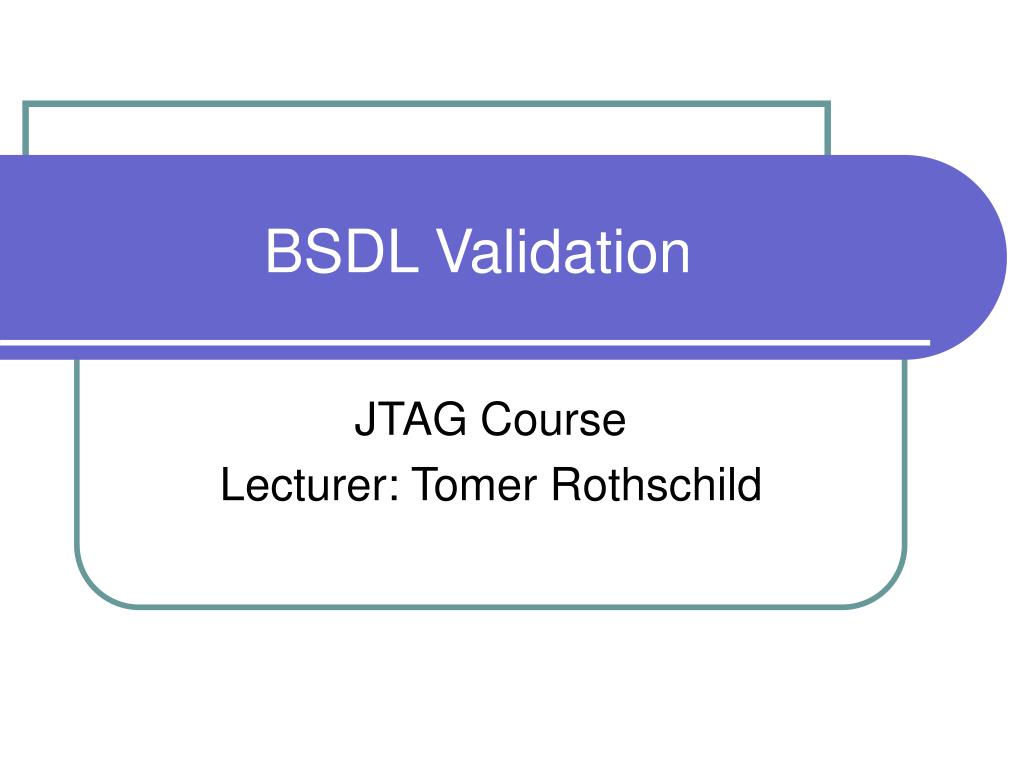 BSDL Validation

JTAG Course
Lecturer: Tomer Rothschild